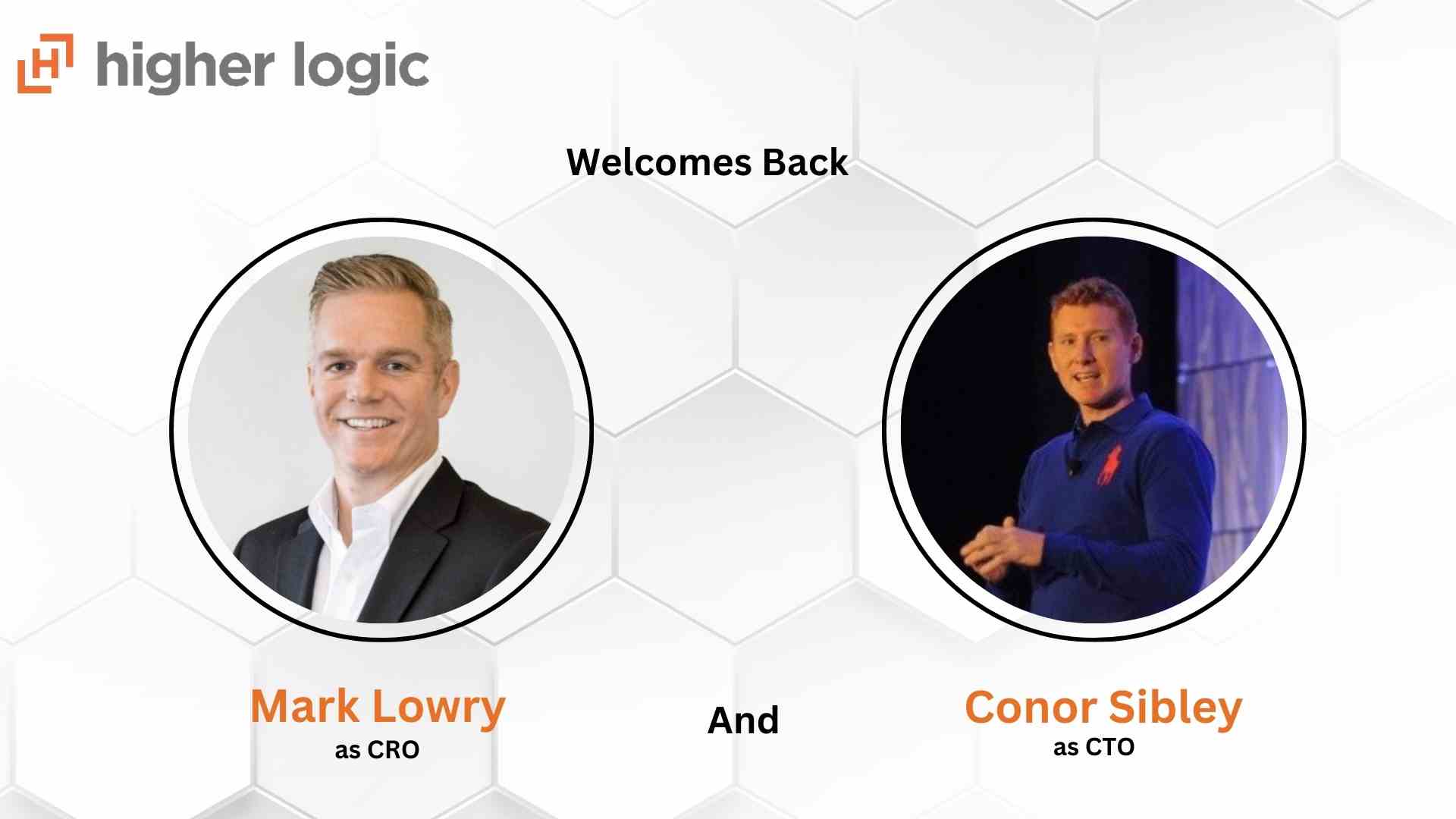 higher logic

Welcomes Back

Mark Lowry
as CRO

And

Conor Sibley
as CTO